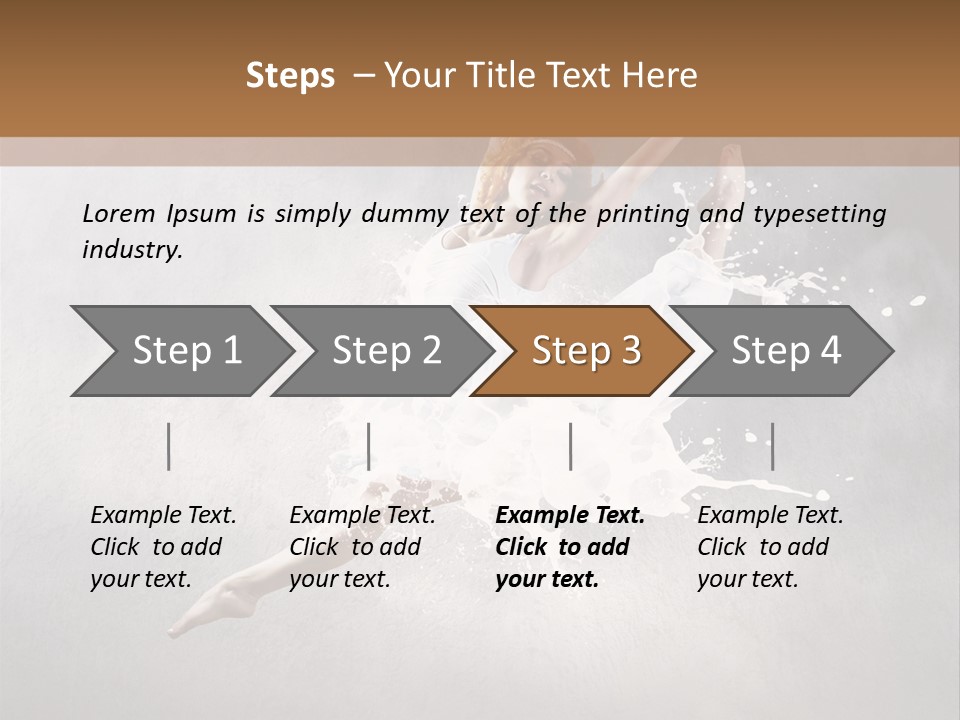 Steps – Your Title Text Here

Lorem Ipsum is simply dummy text of the printing and typesetting industry.

Step 1

Step 2

Step 3

Step 4

Example Text. Click to add your text.

Example Text. Click to add your text.

Example Text. Click to add your text.

Example Text. Click to add your text.